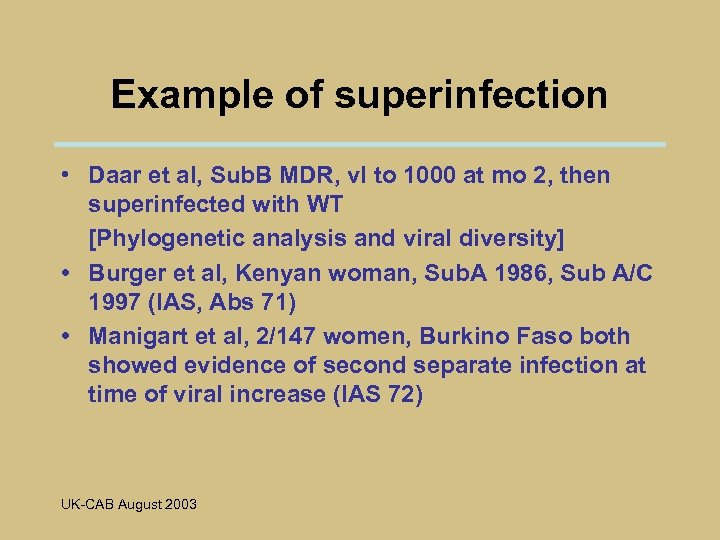 Example of superinfection

• Daar et al, SubB MDR, vl to 1000 at mo 2, then superinfected with WT

[Phylogenetic analysis and viral diversity]

• Burger et al, Kenyan woman, SubA 1986, Sub A/C 1997 (IAS, Abs 71)

• Manigart et al, 2/147 women, Burkino Faso both showed evidence of second separate infection at time of viral increase (IAS 72)

UK-CAB August 2003